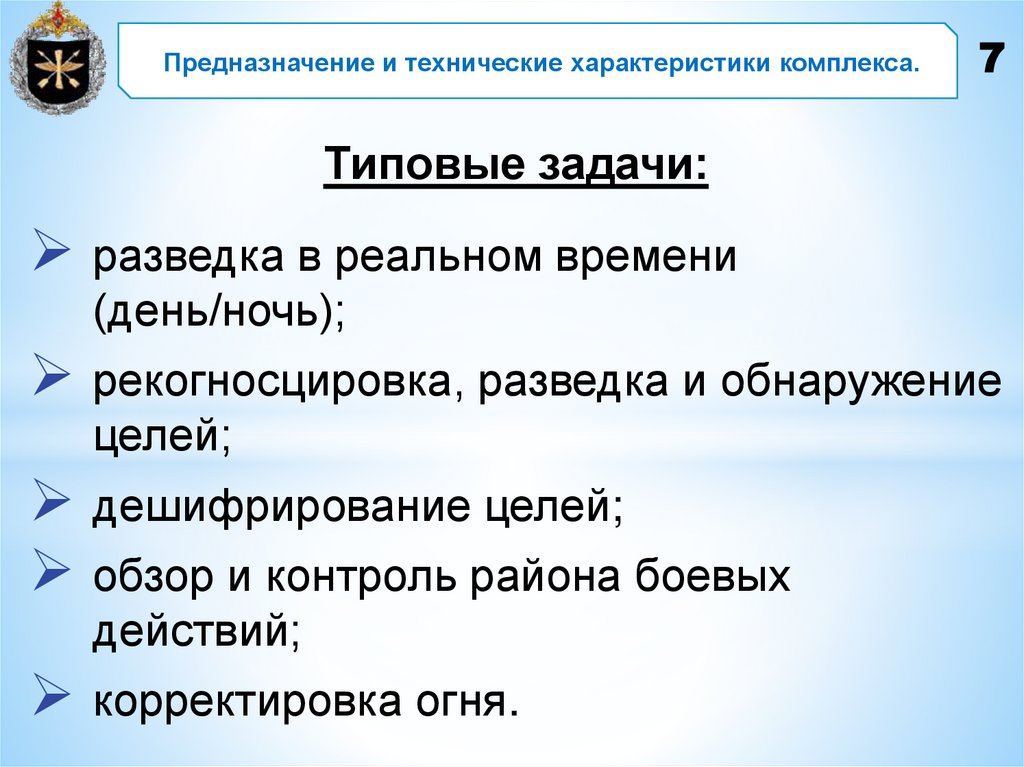 Предназначение и технические характеристики комплекса.

7

Типовые задачи:

➢ разведка в реальном времени (день/ночь);

➢ рекогносцировка, разведка и обнаружение целей;

➢ дешифрирование целей;

➢ обзор и контроль района боевых действий;

➢ корректировка огня.